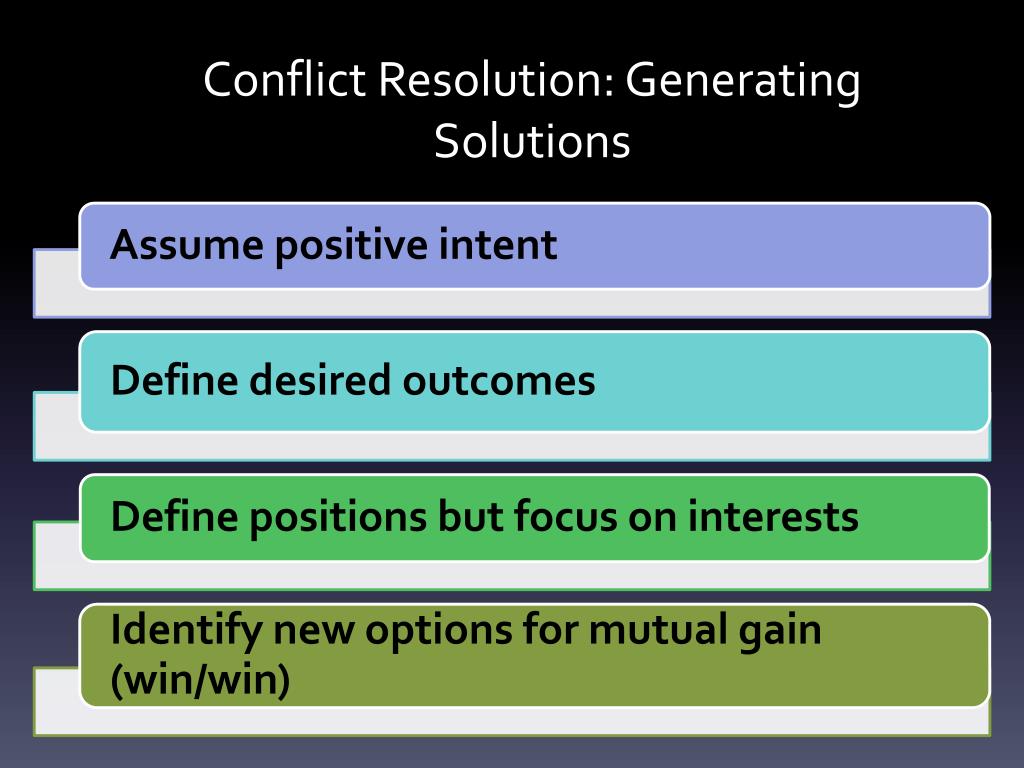 Conflict Resolution: Generating Solutions

Assume positive intent

Define desired outcomes

Define positions but focus on interests

Identify new options for mutual gain (win/win)